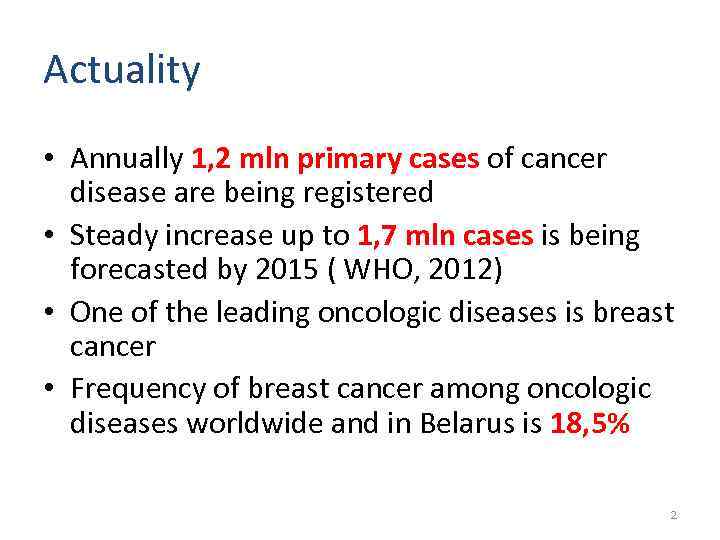 Actuality

• Annually 1,2 mln primary cases of cancer disease are being registered
• Steady increase up to 1,7 mln cases is being forecasted by 2015 ( WHO, 2012)
• One of the leading oncologic diseases is breast cancer
• Frequency of breast cancer among oncologic diseases worldwide and in Belarus is 18,5%

2